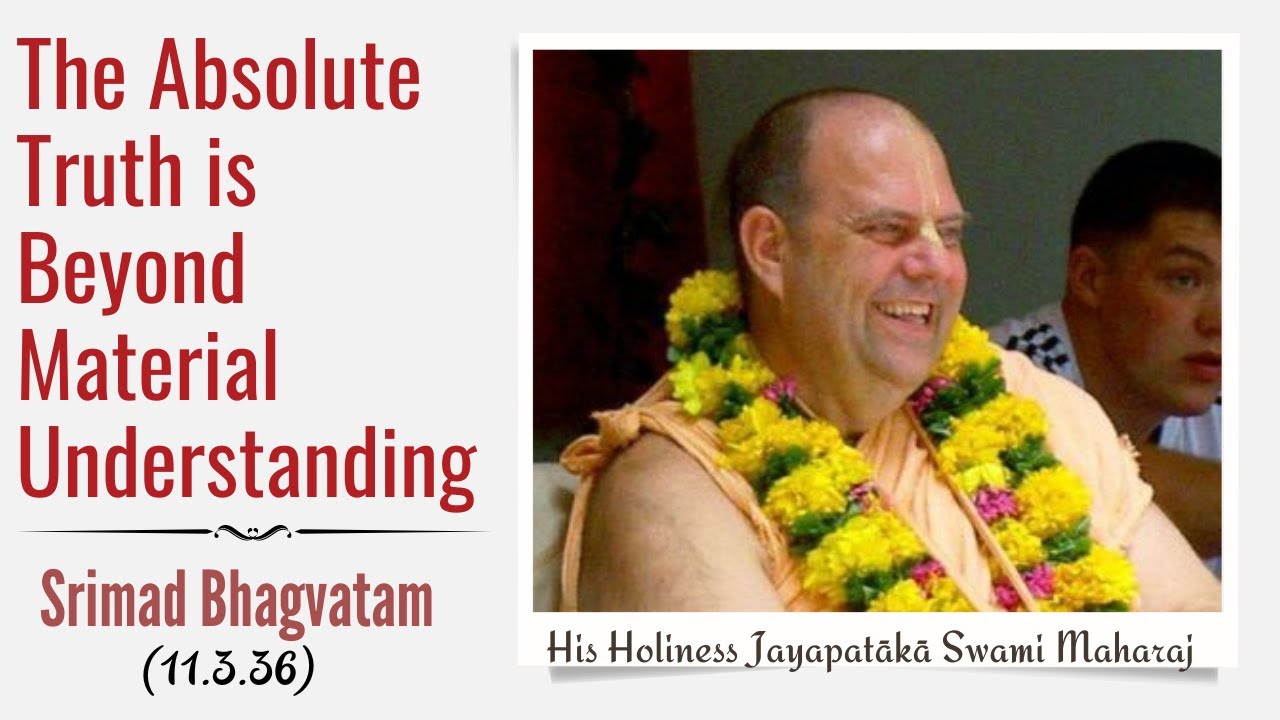 The Absolute Truth is Beyond Material Understanding

Srimad Bhagvatam
(11.3.36)

His Holiness Jayapatākā Swami Maharaj